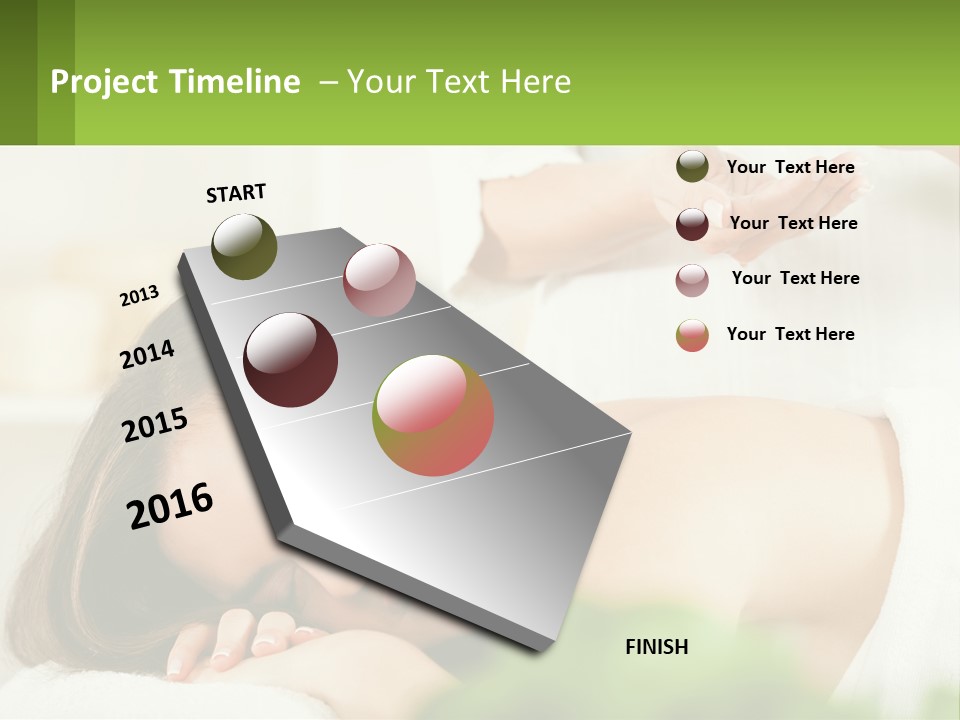 Project Timeline – Your Text Here

START

2013

2014

2015

2016

FINISH

Your Text Here

Your Text Here

Your Text Here

Your Text Here